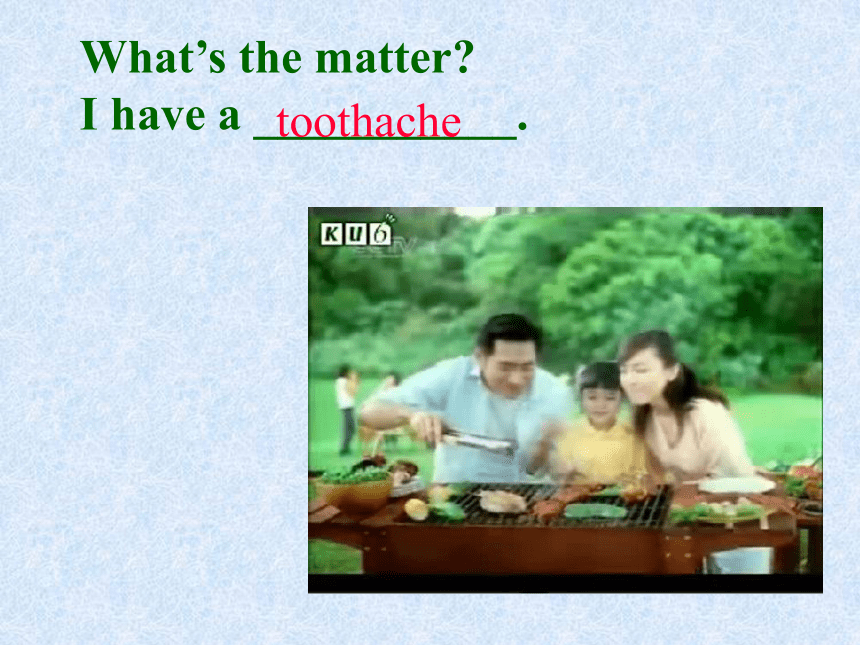 What's the matter?
I have a toothache.

KU6